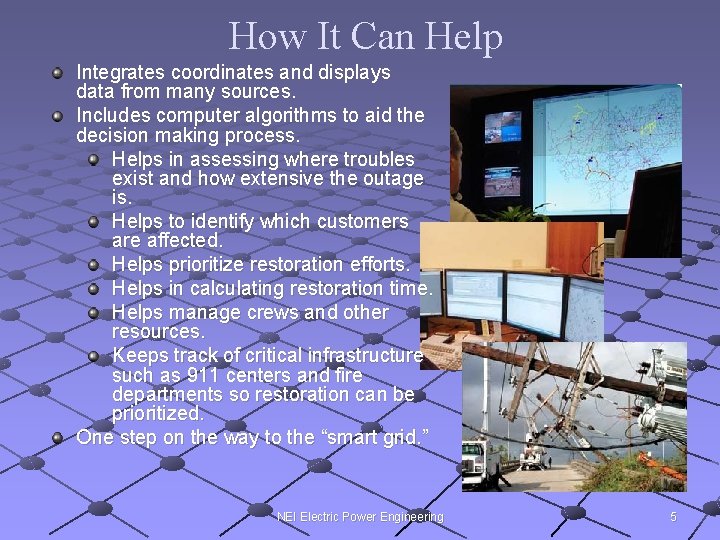 How It Can Help

Integrates coordinates and displays data from many sources.

Includes computer algorithms to aid the decision making process.

Helps in assessing where troubles exist and how extensive the outage is.

Helps to identify which customers are affected.

Helps prioritize restoration efforts.

Helps in calculating restoration time.

Helps manage crews and other resources.

Keeps track of critical infrastructure such as 911 centers and fire departments so restoration can be prioritized.

One step on the way to the "smart grid."

NEI Electric Power Engineering

5